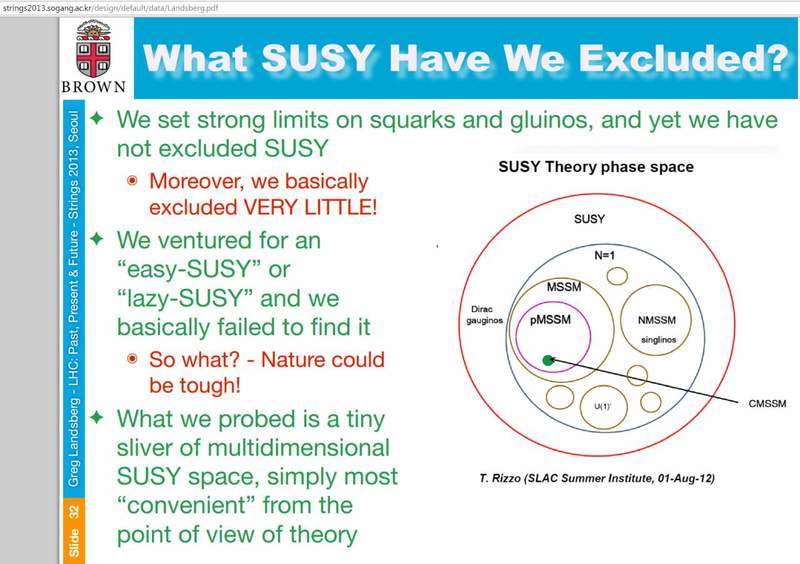 strings2013.sogang.ac.kr/design/default/data/Landsberg.pdf

BROWN

What SUSY Have We Excluded?

Greg Landsberg - LHC: Past, Present & Future - Strings 2013, Seoul

Slide 32

✦ We set strong limits on squarks and gluinos, and yet we have not excluded SUSY

◉ Moreover, we basically excluded VERY LITTLE!

✦ We ventured for an “easy-SUSY” or “lazy-SUSY” and we basically failed to find it

◉ So what? - Nature could be tough!

✦ What we probed is a tiny sliver of multidimensional SUSY space, simply most “convenient” from the point of view of theory

SUSY Theory phase space

SUSY

N=1

MSSM

Dirac gauginos

pMSSM

NMSSM

singlinos

U(1)'

CMSSM

T. Rizzo (SLAC Summer Institute, 01-Aug-12)